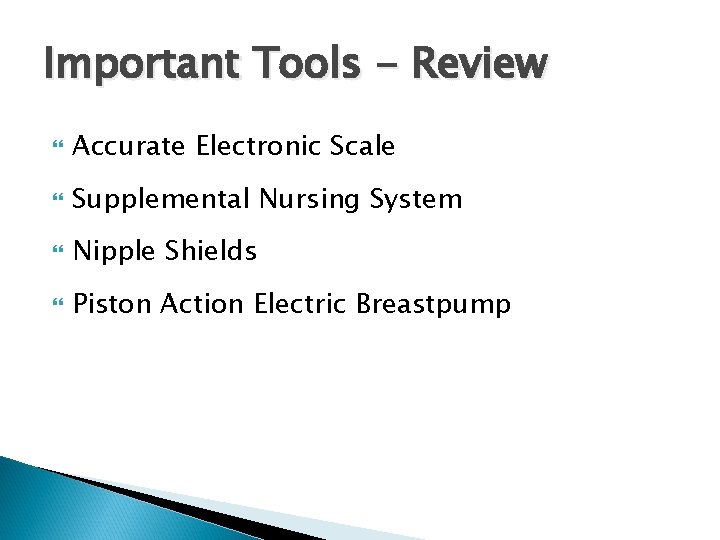 Important Tools - Review

Accurate Electronic Scale

Supplemental Nursing System

Nipple Shields

Piston Action Electric Breastpump